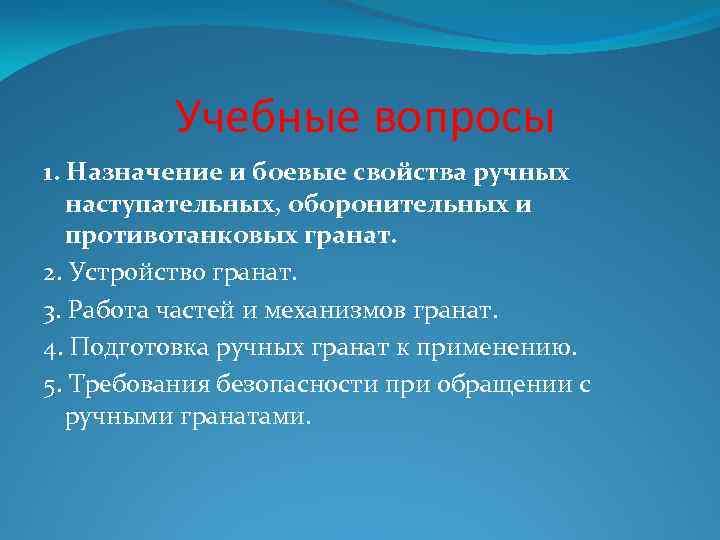 Учебные вопросы

1. Назначение и боевые свойства ручных наступательных, оборонительных и противотанковых гранат.

2. Устройство гранат.

3. Работа частей и механизмов гранат.

4. Подготовка ручных гранат к применению.

5. Требования безопасности при обращении с ручными гранатами.